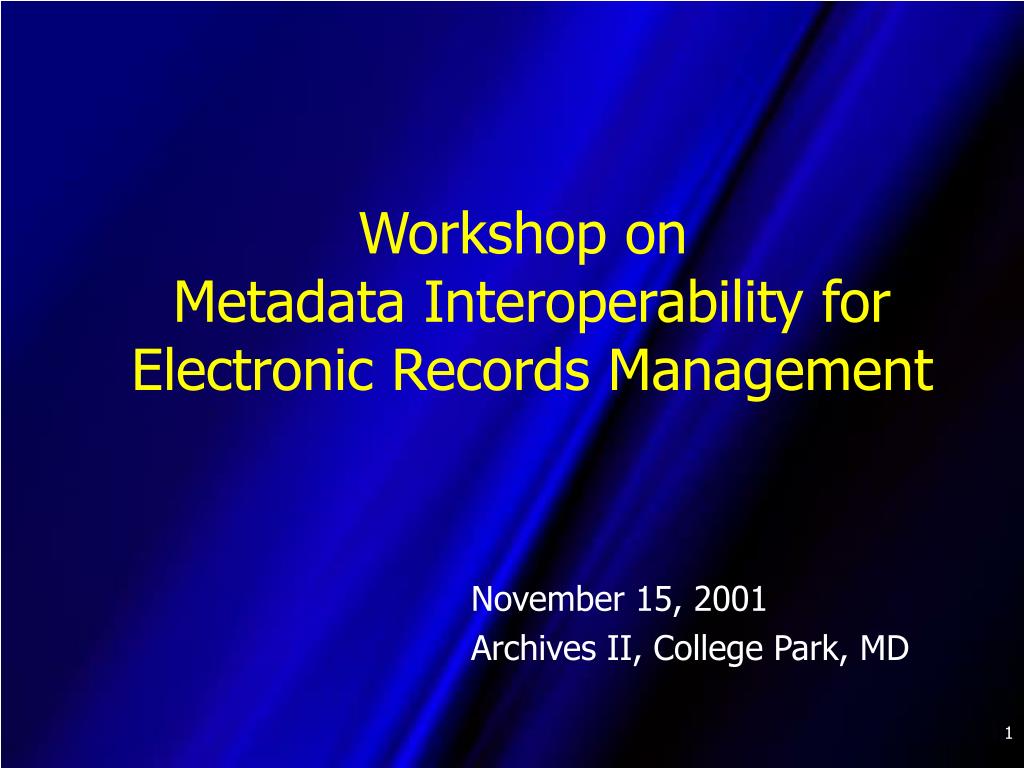 Workshop on
Metadata Interoperability for Electronic Records Management

November 15, 2001
Archives II, College Park, MD

1